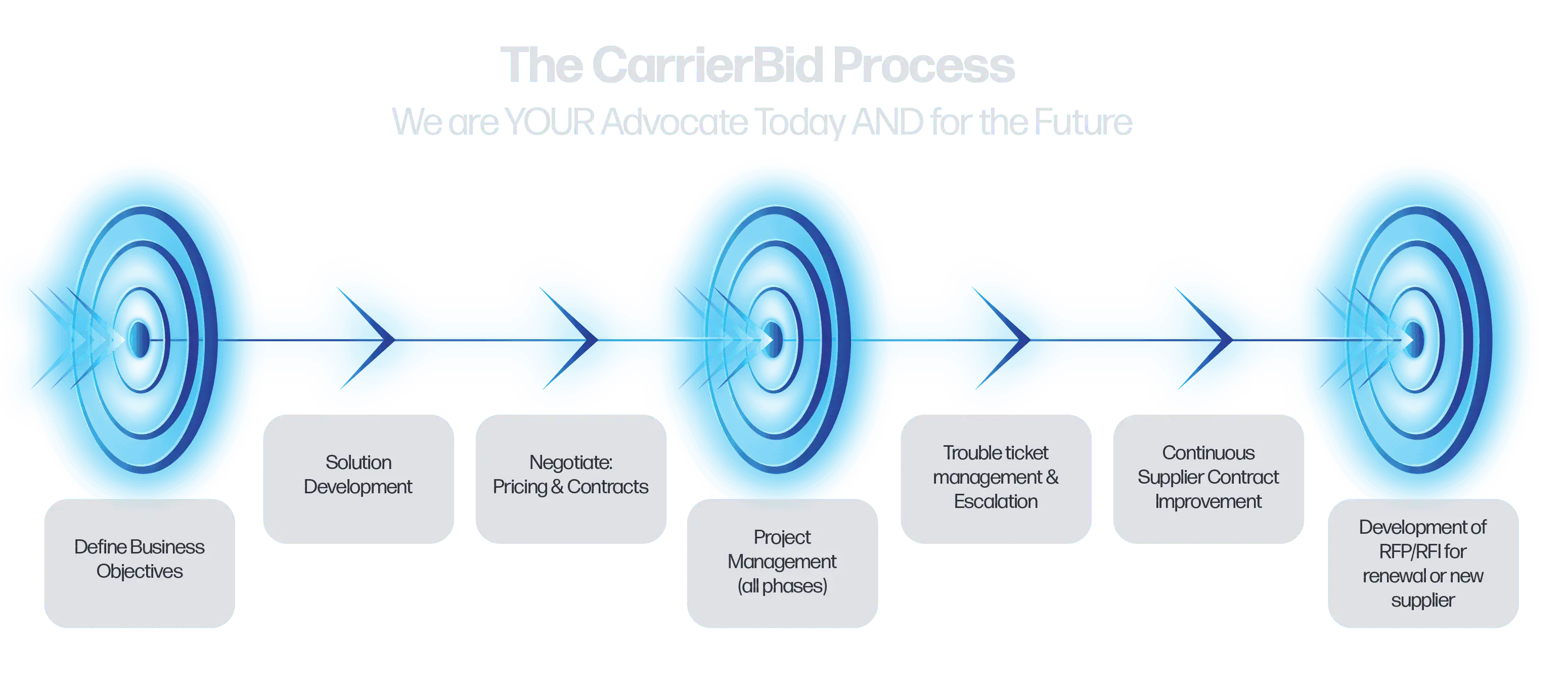 The CarrierBid Process

We are YOUR Advocate Today AND for the Future

Define Business Objectives

Solution Development

Negotiate: Pricing & Contracts

Project Management (all phases)

Trouble ticket management & Escalation

Continuous Supplier Contract Improvement

Development of RFP/RFI for renewal or new supplier